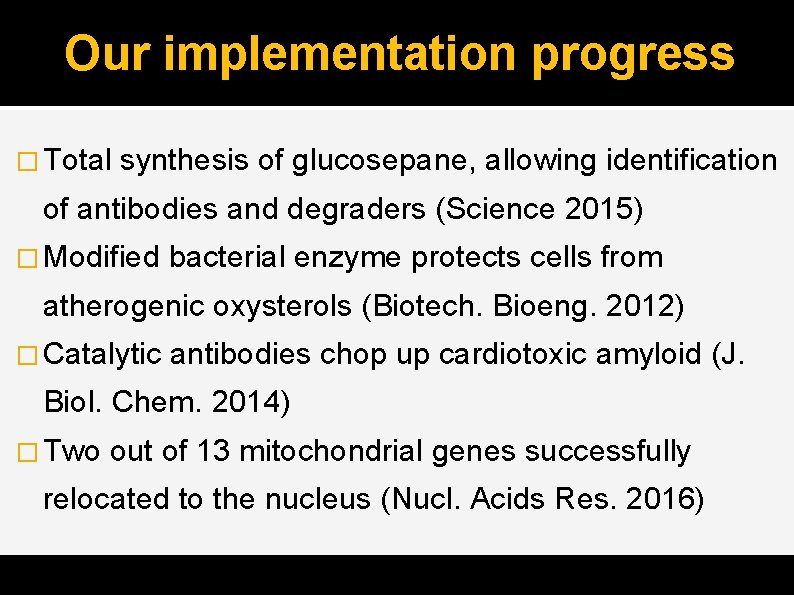 Our implementation progress

□ Total synthesis of glucosepane, allowing identification of antibodies and degraders (Science 2015)

□ Modified bacterial enzyme protects cells from atherogenic oxysterols (Biotech. Bioeng. 2012)

□ Catalytic antibodies chop up cardiotoxic amyloid (J. Biol. Chem. 2014)

□ Two out of 13 mitochondrial genes successfully relocated to the nucleus (Nucl. Acids Res. 2016)